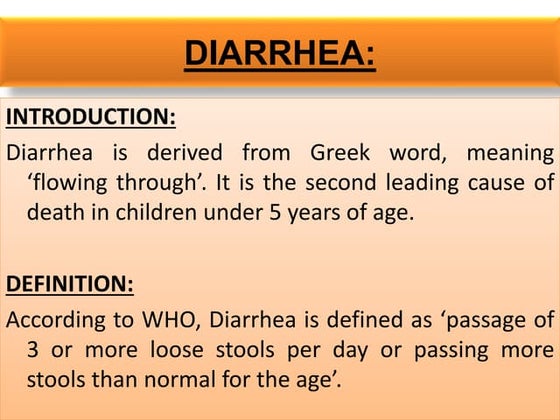 DIARRHEA:

INTRODUCTION:

Diarrhea is derived from Greek word, meaning ‘flowing through’. It is the second leading cause of death in children under 5 years of age.

DEFINITION:

According to WHO, Diarrhea is defined as ‘passage of 3 or more loose stools per day or passing more stools than normal for the age’.